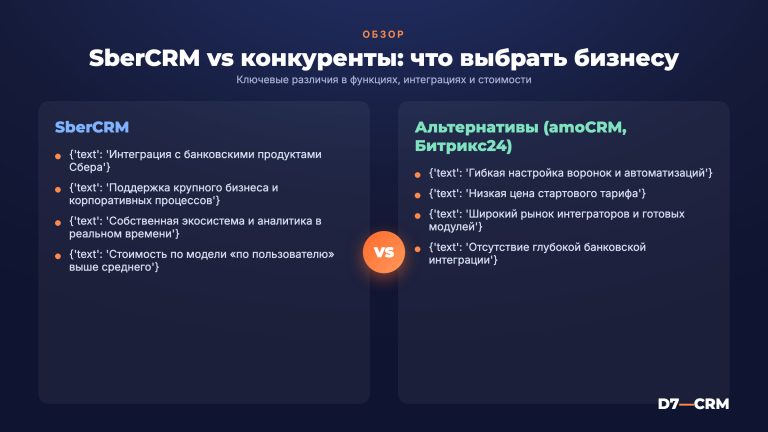 ОБЗОР

SberCRM vs конкуренты: что выбрать бизнесу

Ключевые различия в функциях, интеграциях и стоимости

SberCRM

• {'text': 'Интеграция с банковскими продуктами Сбера'}
• {'text': 'Поддержка крупного бизнеса и корпоративных процессов'}
• {'text': 'Собственная экосистема и аналитика в реальном времени'}
• {'text': 'Стоимость по модели «по пользователю» выше среднего'}

VS

Альтернативы (amoCRM, Битрикс24)

• {'text': 'Гибкая настройка воронок и автоматизаций'}
• {'text': 'Низкая цена стартового тарифа'}
• {'text': 'Широкий рынок интеграторов и готовых модулей'}
• {'text': 'Отсутствие глубокой банковской интеграции'}

D7—CRM